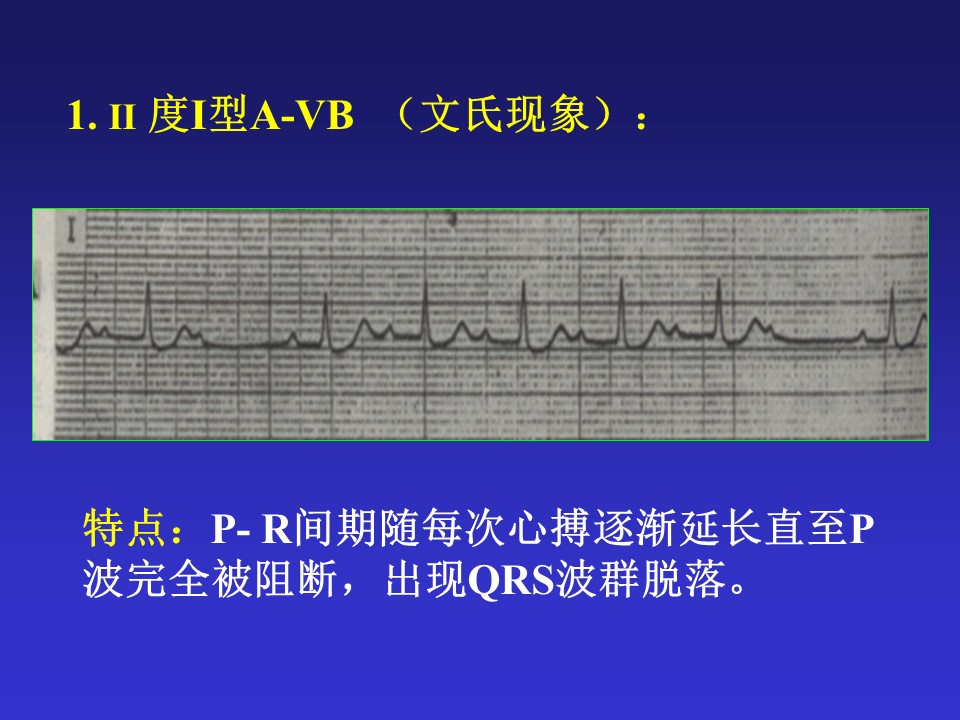 1. II 度I型A-VB （文氏现象）：

I

特点：P- R间期随每次心搏逐渐延长直至P波完全被阻断，出现QRS波群脱落。